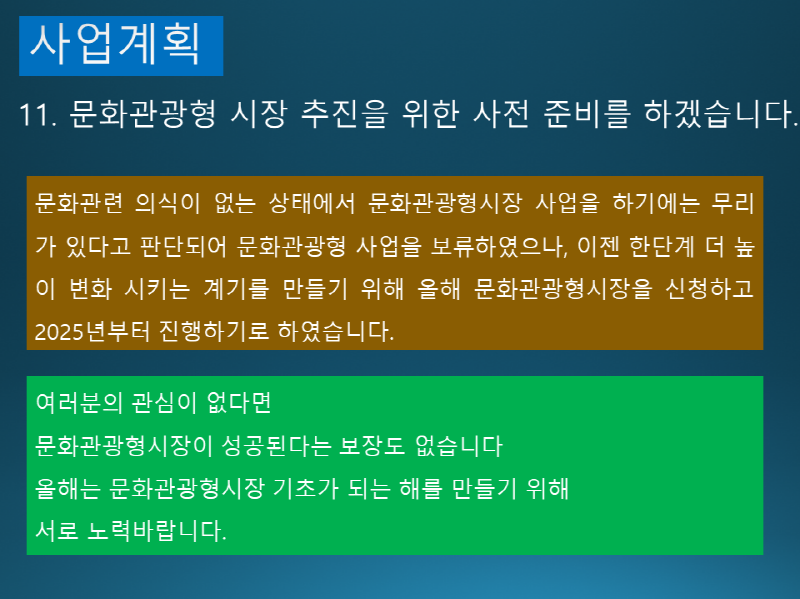 사업계획

11. 문화관광형 시장 추진을 위한 사전 준비를 하겠습니다.

문화관련 의식이 없는 상태에서 문화관광형시장 사업을 하기에는 무리가 있다고 판단되어 문화관광형 사업을 보류하였으나, 이젠 한단계 더 높이 변화 시키는 계기를 만들기 위해 올해 문화관광형시장을 신청하고 2025년부터 진행하기로 하였습니다.

여러분의 관심이 없다면
문화관광형시장이 성공된다는 보장도 없습니다
올해는 문화관광형시장 기초가 되는 해를 만들기 위해
서로 노력바랍니다.